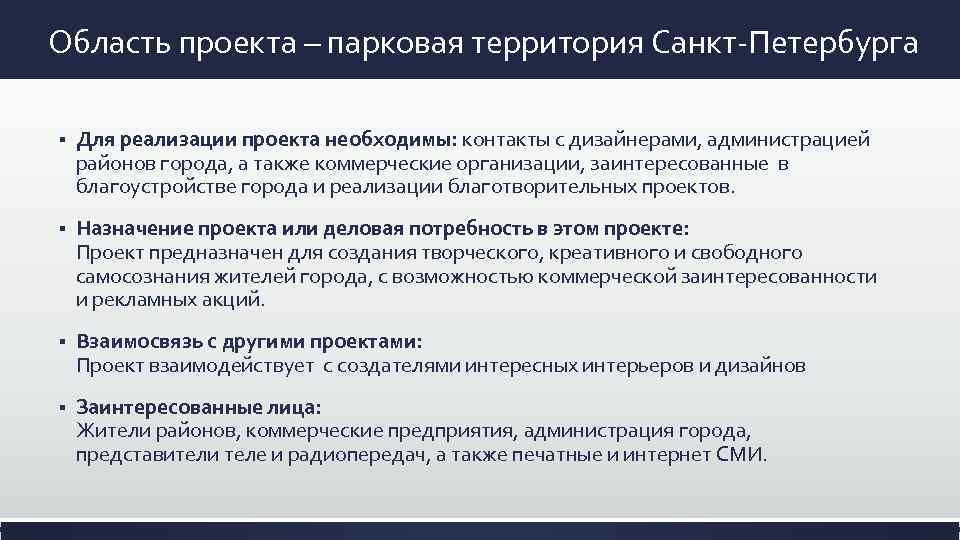 Область проекта – парковая территория Санкт-Петербурга

▪ Для реализации проекта необходимы: контакты с дизайнерами, администрацией районов города, а также коммерческие организации, заинтересованные в благоустройстве города и реализации благотворительных проектов.

▪ Назначение проекта или деловая потребность в этом проекте:
Проект предназначен для создания творческого, креативного и свободного самосознания жителей города, с возможностью коммерческой заинтересованности и рекламных акций.

▪ Взаимосвязь с другими проектами:
Проект взаимодействует с создателями интересных интерьеров и дизайнов

▪ Заинтересованные лица:
Жители районов, коммерческие предприятия, администрация города, представители теле и радиопередач, а также печатные и интернет СМИ.